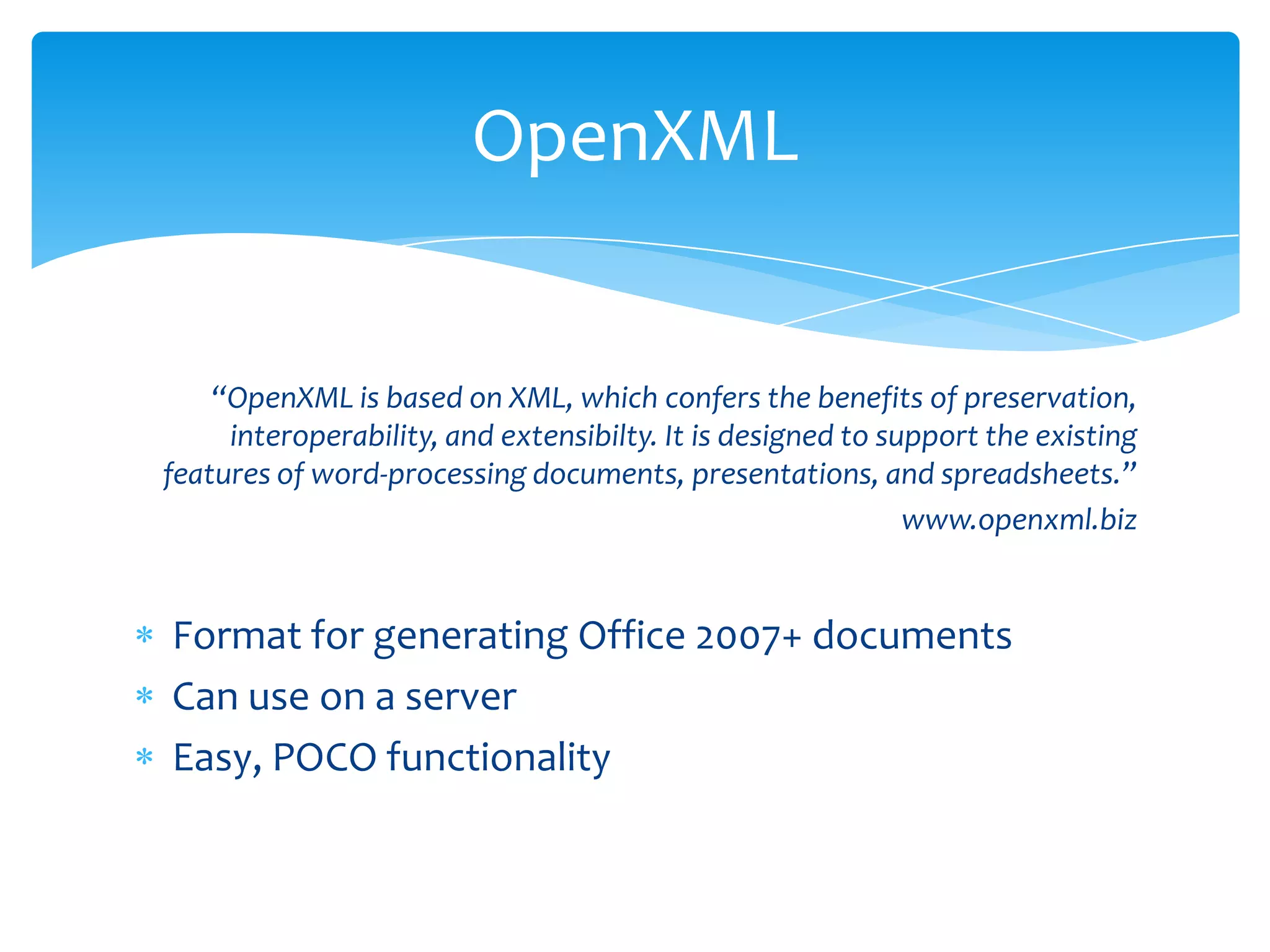 OpenXML

“OpenXML is based on XML, which confers the benefits of preservation, interoperability, and extensibilty. It is designed to support the existing features of word-processing documents, presentations, and spreadsheets.”

www.openxml.biz

* Format for generating Office 2007+ documents
* Can use on a server
* Easy, POCO functionality